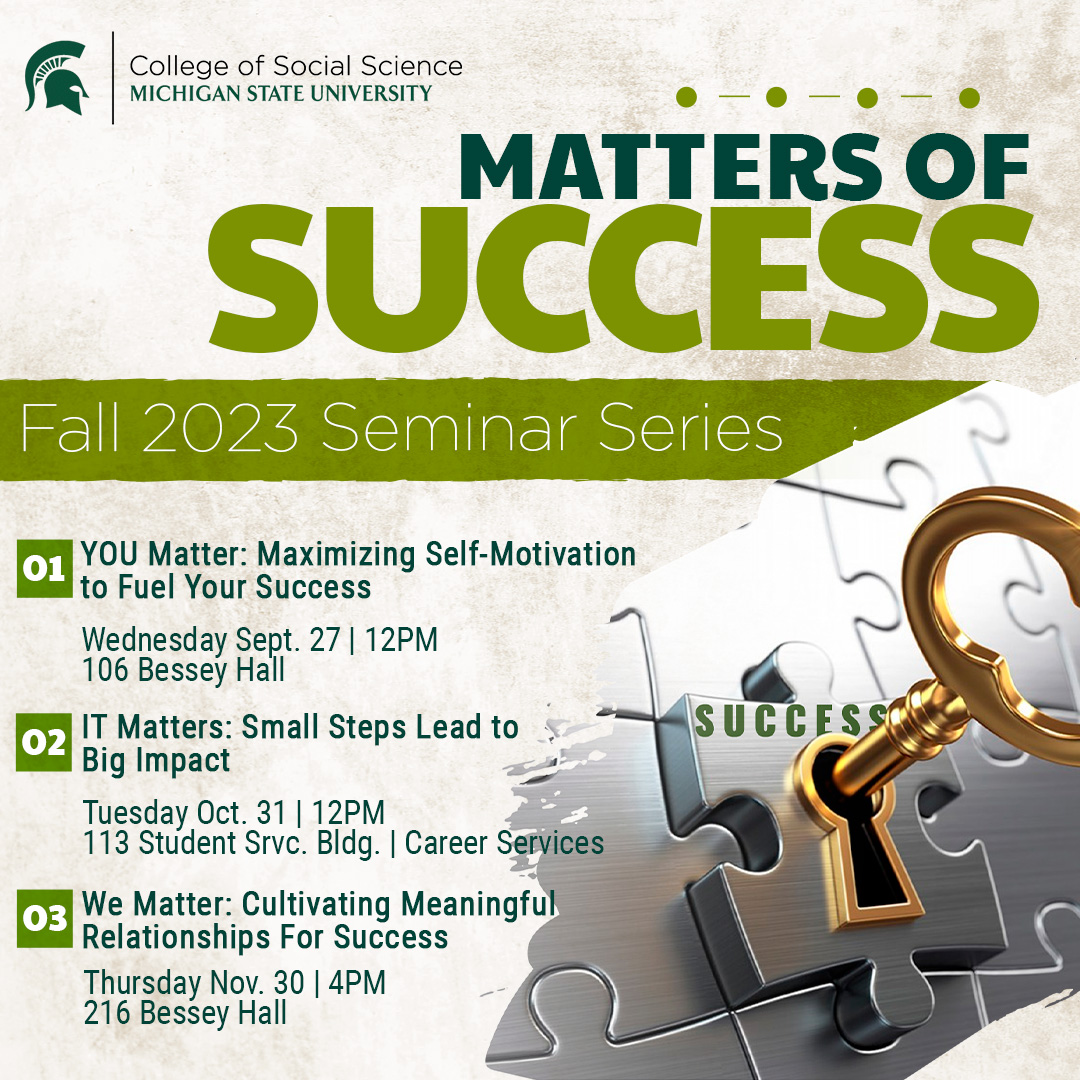 College of Social Science
MICHIGAN STATE UNIVERSITY

MATTERS OF
SUCCESS

Fall 2023 Seminar Series

01 YOU Matter: Maximizing Self-Motivation to Fuel Your Success

Wednesday Sept. 27 | 12PM
106 Bessey Hall

02 IT Matters: Small Steps Lead to Big Impact

Tuesday Oct. 31 | 12PM
113 Student Srvc. Bldg. | Career Services

03 We Matter: Cultivating Meaningful Relationships For Success

Thursday Nov. 30 | 4PM
216 Bessey Hall

SUCCESS